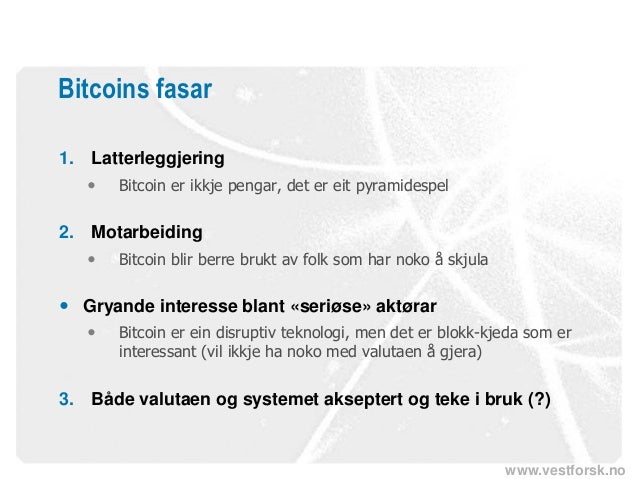 Bitcoins fasar

1. Latterleggjering
  • Bitcoin er ikkje pengar, det er eit pyramidespel

2. Motarbeiding
  • Bitcoin blir berre brukt av folk som har noko å skjula

• Gryande interesse blant «seriøse» aktørar
  • Bitcoin er ein disruptiv teknologi, men det er blokk-kjeda som er interessant (vil ikkje ha noko med valutaen å gjera)

3. Både valutaen og systemet akseptert og teke i bruk (?)

www.vestforsk.no